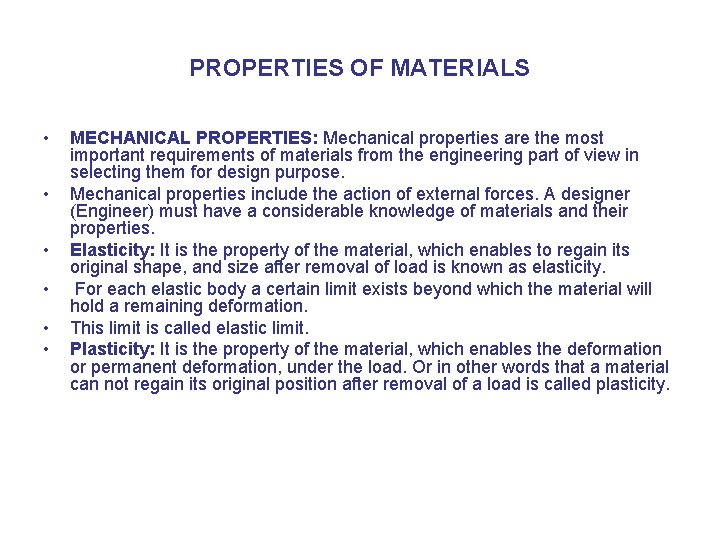 PROPERTIES OF MATERIALS

• MECHANICAL PROPERTIES: Mechanical properties are the most important requirements of materials from the engineering part of view in selecting them for design purpose.

• Mechanical properties include the action of external forces. A designer (Engineer) must have a considerable knowledge of materials and their properties.

• Elasticity: It is the property of the material, which enables to regain its original shape, and size after removal of load is known as elasticity.

• For each elastic body a certain limit exists beyond which the material will hold a remaining deformation.

• This limit is called elastic limit.

• Plasticity: It is the property of the material, which enables the deformation or permanent deformation, under the load. Or in other words that a material can not regain its original position after removal of a load is called plasticity.